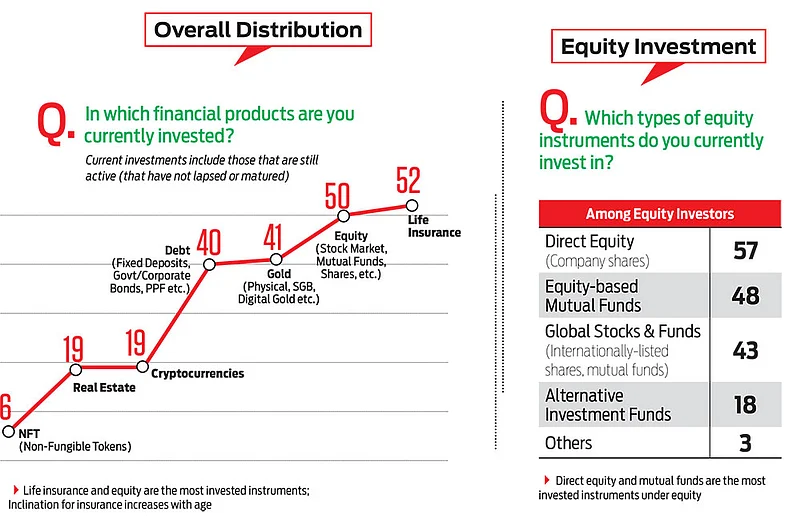 Overall Distribution

Q. In which financial products are you currently invested?

Current investments include those that are still active (that have not lapsed or matured)

6
NFT
(Non-Fungible Tokens)

19
Real Estate

19
Cryptocurrencies

40
Debt
(Fixed Deposits, Govt/Corporate Bonds, PPF etc.)

41
Gold
(Physical, SGB, Digital Gold etc.)

50
Equity
(Stock Market, Mutual Funds, Shares, etc.)

52
Life Insurance

Life insurance and equity are the most invested instruments; Inclination for insurance increases with age

Equity Investment

Q. Which types of equity instruments do you currently invest in?

| Among Equity Investors | |
|---|---|
| Direct Equity (Company shares) | 57 |
| Equity-based Mutual Funds | 48 |
| Global Stocks & Funds (Internationally-listed shares, mutual funds) | 43 |
| Alternative Investment Funds | 18 |
| Others | 3 |

Direct equity and mutual funds are the most invested instruments under equity